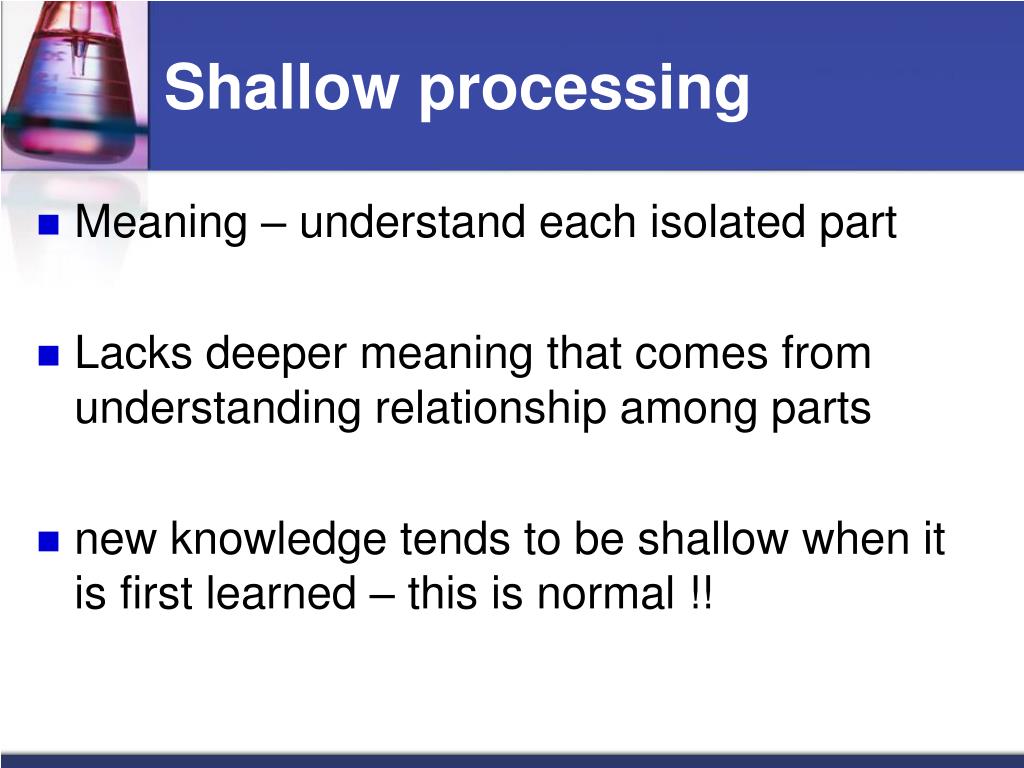 Shallow processing

Meaning – understand each isolated part

Lacks deeper meaning that comes from understanding relationship among parts

new knowledge tends to be shallow when it is first learned – this is normal !!